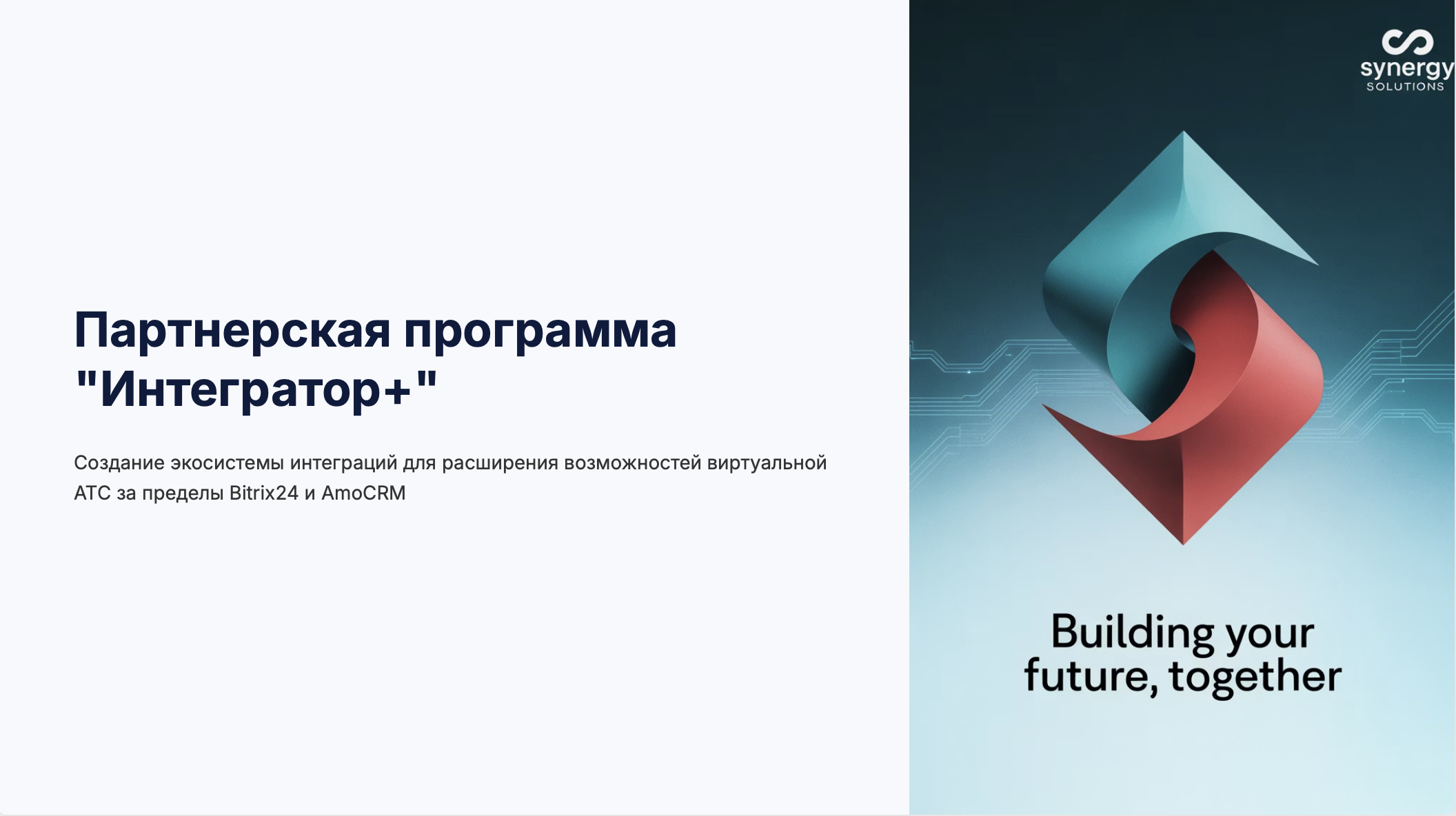 Партнерская программа "Интегратор+"

Создание экосистемы интеграций для расширения возможностей виртуальной АТС за пределы Bitrix24 и AmoCRM

synergy
SOLUTIONS

Building your future, together